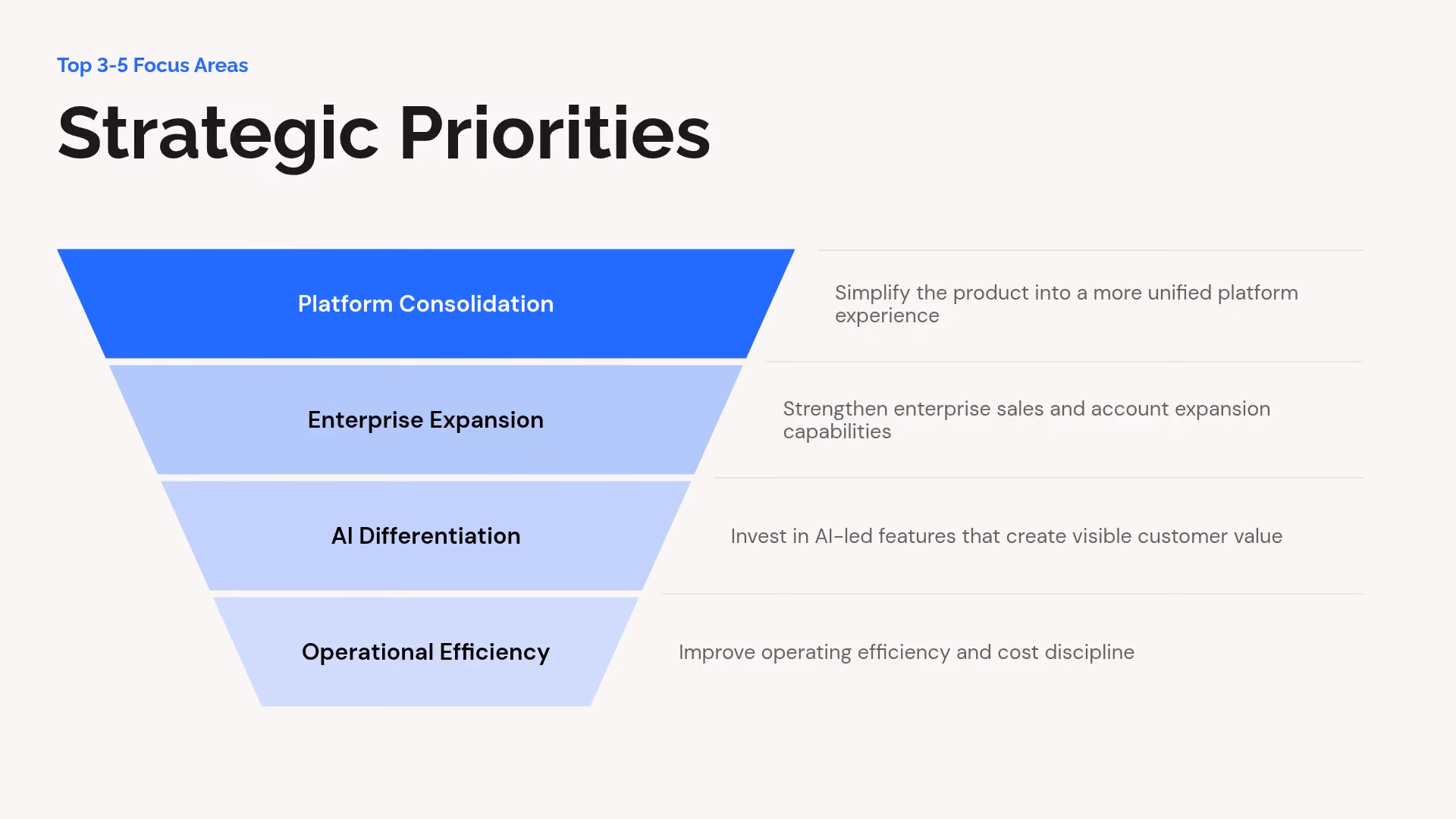 Top 3-5 Focus Areas

Strategic Priorities

Platform Consolidation

Simplify the product into a more unified platform experience

Enterprise Expansion

Strengthen enterprise sales and account expansion capabilities

AI Differentiation

Invest in AI-led features that create visible customer value

Operational Efficiency

Improve operating efficiency and cost discipline